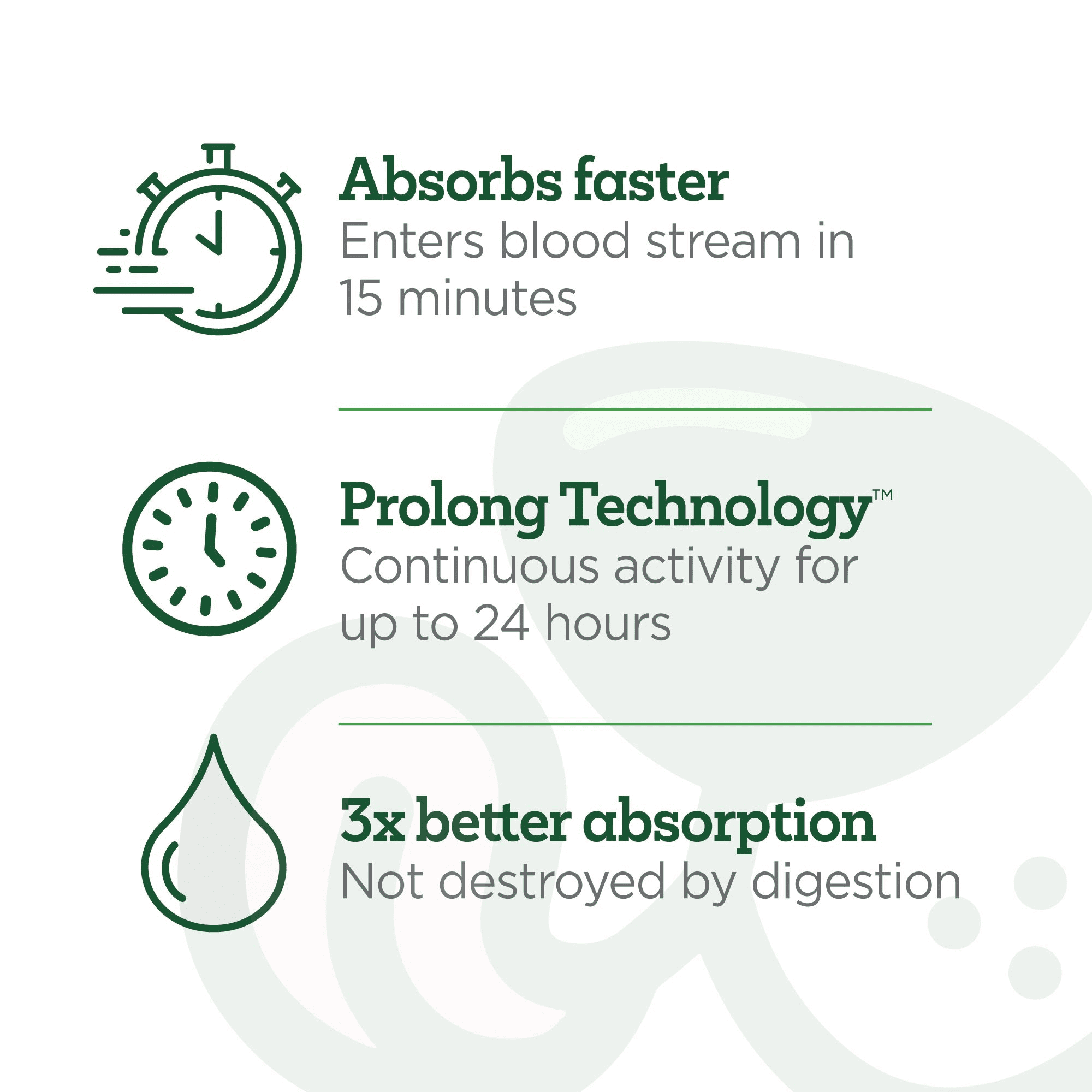 Absorbs faster
Enters blood stream in 15 minutes

Prolong Technology™
Continuous activity for up to 24 hours

3x better absorption
Not destroyed by digestion